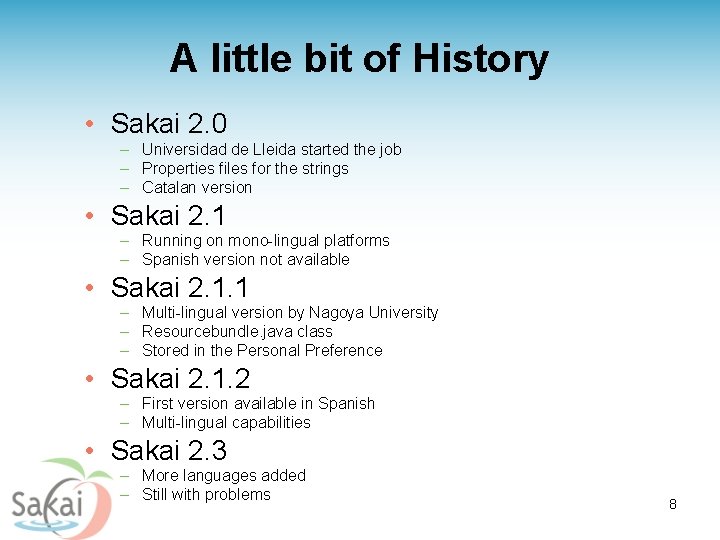 A little bit of History

• Sakai 2.0
– Universidad de Lleida started the job
– Properties files for the strings
– Catalan version

• Sakai 2.1
– Running on mono-lingual platforms
– Spanish version not available

• Sakai 2.1.1
– Multi-lingual version by Nagoya University
– Resourcebundle.java class
– Stored in the Personal Preference

• Sakai 2.1.2
– First version available in Spanish
– Multi-lingual capabilities

• Sakai 2.3
– More languages added
– Still with problems

Sakai

8